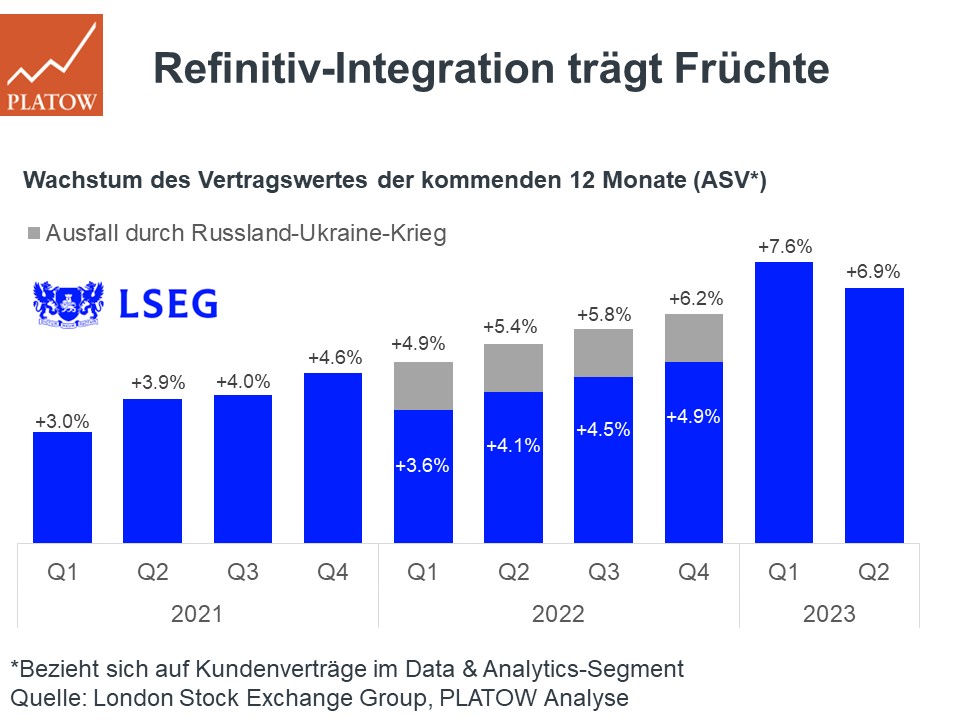 PLATOW

Refinitiv-Integration trägt Früchte

Wachstum des Vertragswertes der kommenden 12 Monate (ASV*)

Ausfall durch Russland-Ukraine-Krieg

LSEG

+3.0%
+3.9%
+4.0%
+4.6%
+4.9%
+3.6%
+5.4%
+4.1%
+5.8%
+4.5%
+6.2%
+4.9%
+7.6%
+6.9%

Q1 Q2 Q3 Q4 Q1 Q2 Q3 Q4 Q1 Q2

2021 2022 2023

*Bezieht sich auf Kundenverträge im Data & Analytics-Segment
Quelle: London Stock Exchange Group, PLATOW Analyse